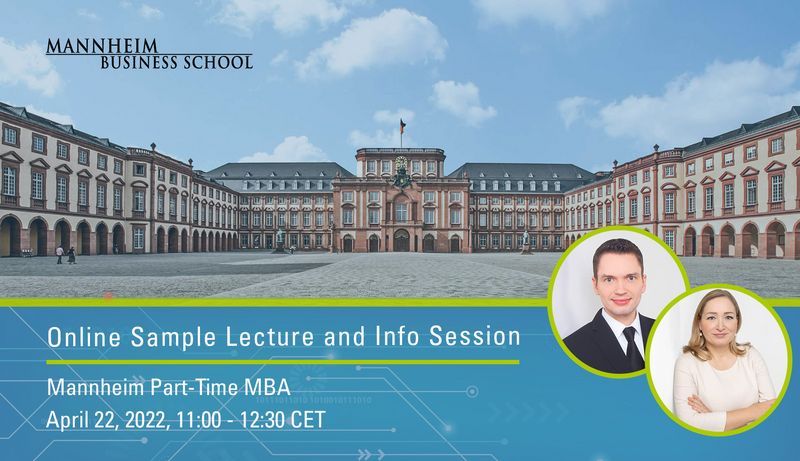 MANNHEIM
BUSINESS SCHOOL

Online Sample Lecture and Info Session

Mannheim Part-Time MBA
April 22, 2022, 11:00 - 12:30 CET